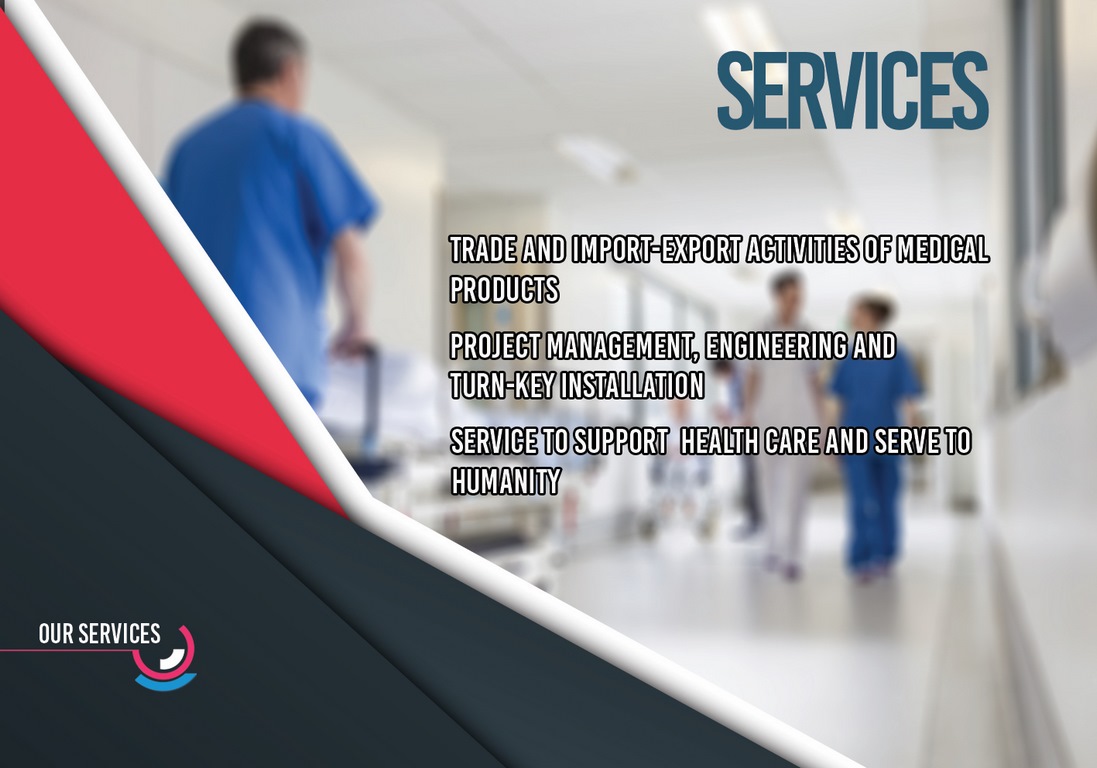 SERVICES

TRADE AND IMPORT-EXPORT ACTIVITIES OF MEDICAL PRODUCTS

PROJECT MANAGEMENT, ENGINEERING AND TURN-KEY INSTALLATION

SERVICE TO SUPPORT HEALTH CARE AND SERVE TO HUMANITY

OUR SERVICES